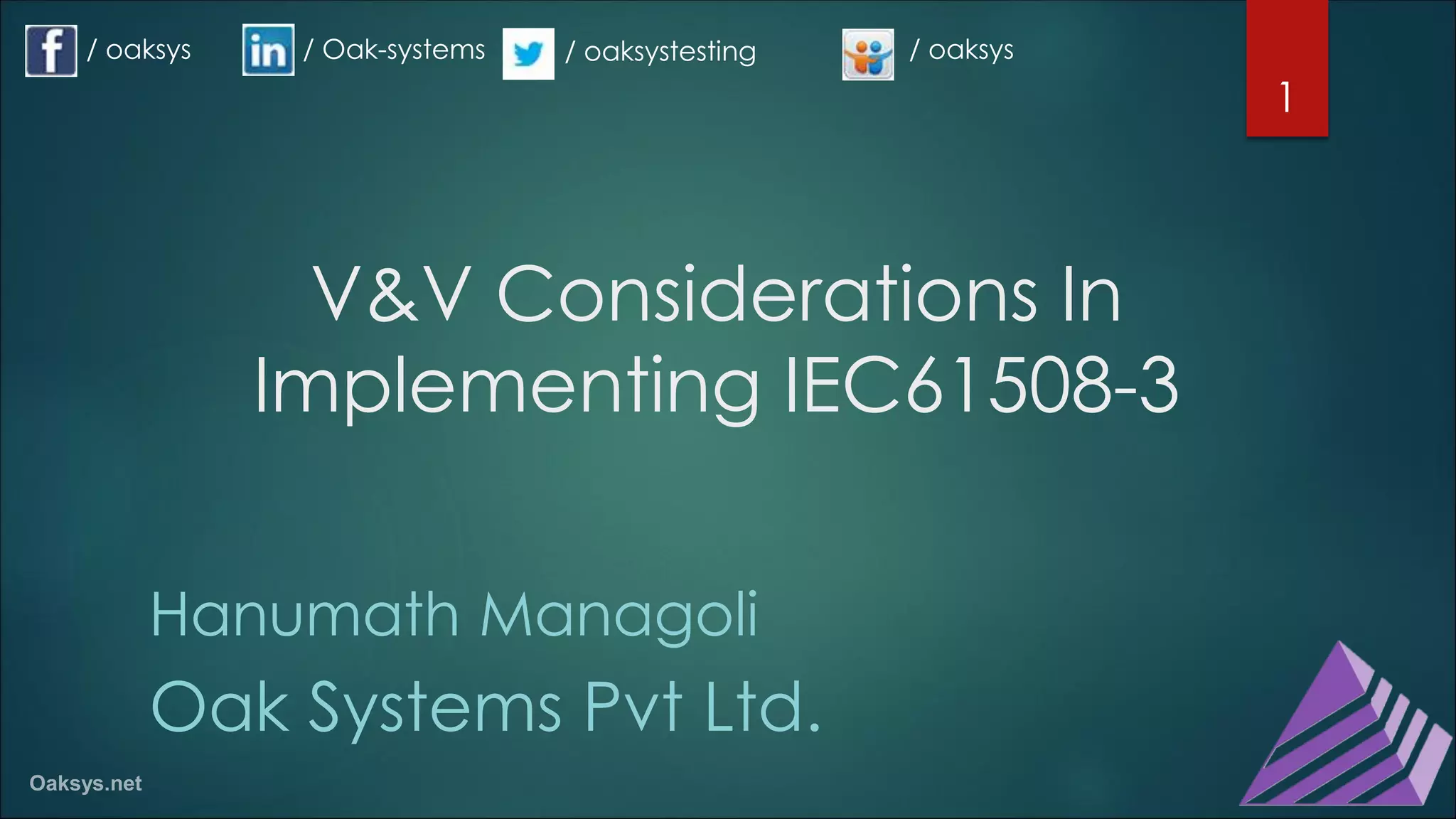 f / oaksys in / Oak-systems / oaksystesting / oaksys

1

V&V Considerations In Implementing IEC61508-3

Hanumath Managoli

Oak Systems Pvt Ltd.

Oaksys.net